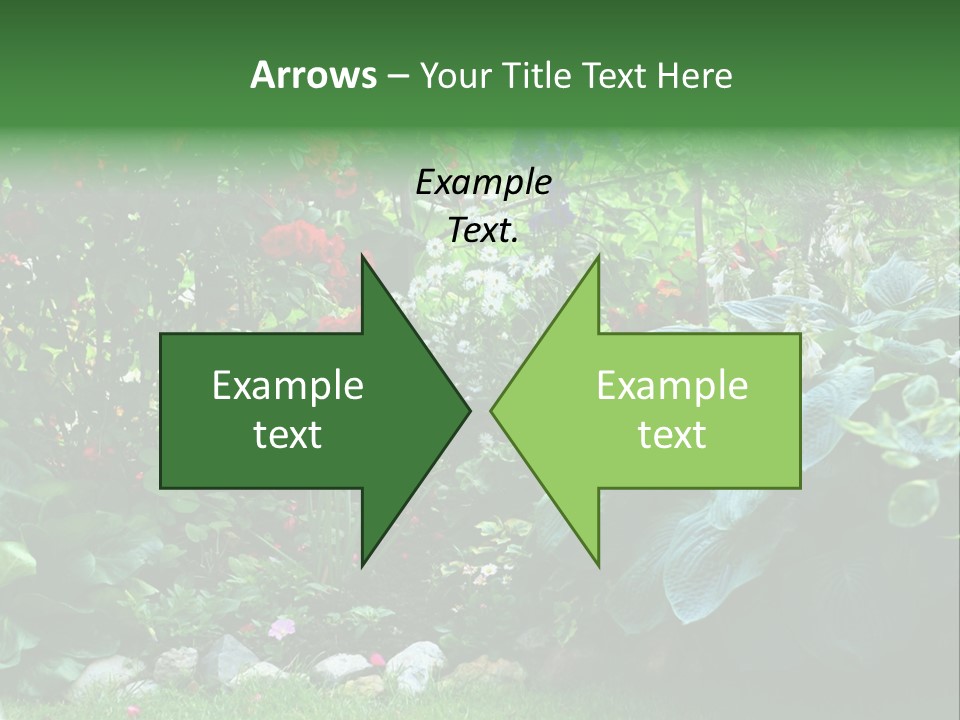 Arrows – Your Title Text Here

Example Text.

Example text

Example text